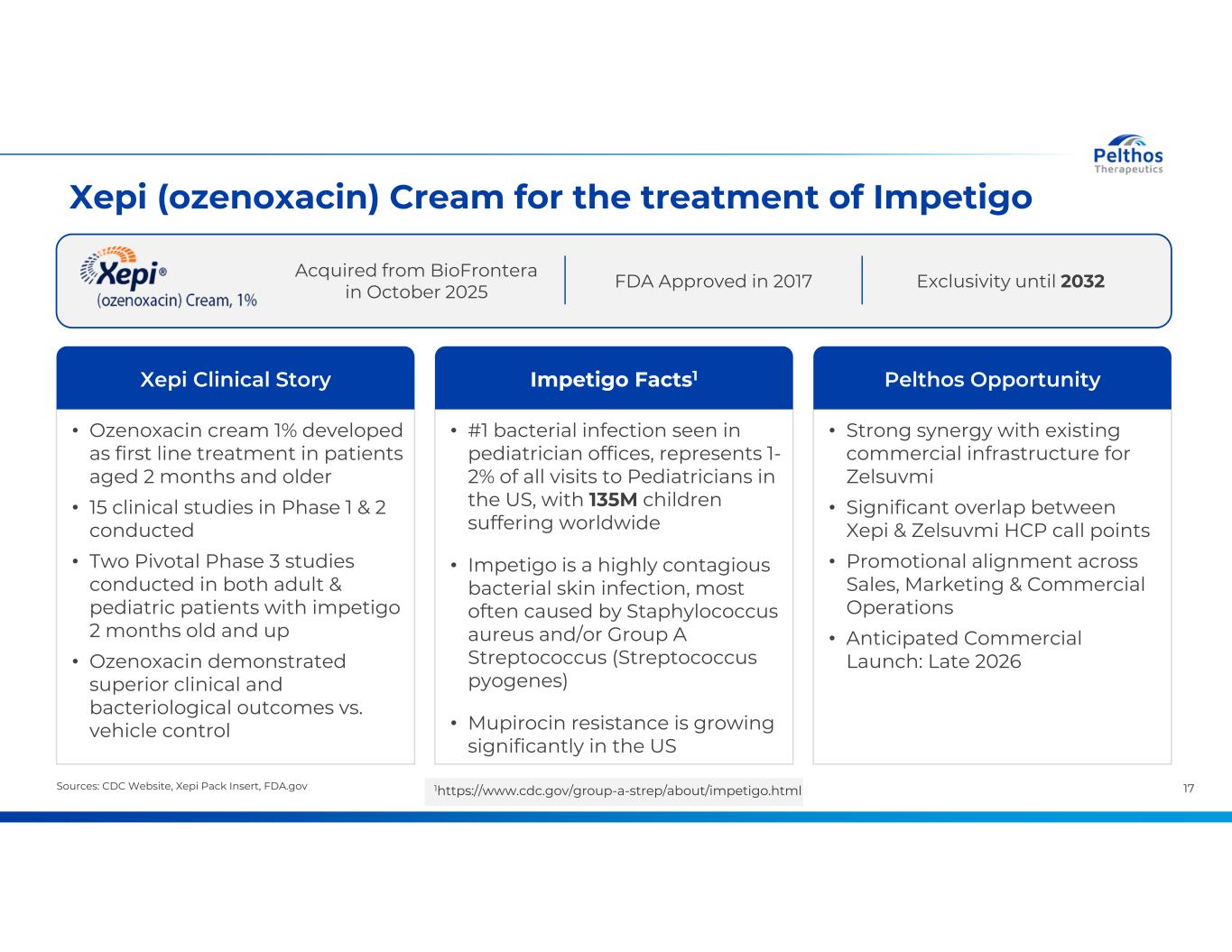 Pelthos
Therapeutics

Xepi (ozenoxacin) Cream for the treatment of Impetigo

Xepi®
(ozenoxacin) Cream, 1%

Acquired from BioFrontera in October 2025

FDA Approved in 2017

Exclusivity until 2032

Xepi Clinical Story

• Ozenoxacin cream 1% developed as first line treatment in patients aged 2 months and older
• 15 clinical studies in Phase 1 & 2 conducted
• Two Pivotal Phase 3 studies conducted in both adult & pediatric patients with impetigo 2 months old and up
• Ozenoxacin demonstrated superior clinical and bacteriological outcomes vs. vehicle control

Impetigo Facts$^1$

• #1 bacterial infection seen in pediatrician offices, represents 1-2% of all visits to Pediatricians in the US, with 135M children suffering worldwide
• Impetigo is a highly contagious bacterial skin infection, most often caused by Staphylococcus aureus and/or Group A Streptococcus (Streptococcus pyogenes)
• Mupirocin resistance is growing significantly in the US

Pelthos Opportunity

• Strong synergy with existing commercial infrastructure for Zelsuvmi
• Significant overlap between Xepi & Zelsuvmi HCP call points
• Promotional alignment across Sales, Marketing & Commercial Operations
• Anticipated Commercial Launch: Late 2026

Sources: CDC Website, Xepi Pack Insert, FDA.gov

$^1$https://www.cdc.gov/group-a-strep/about/impetigo.html

17